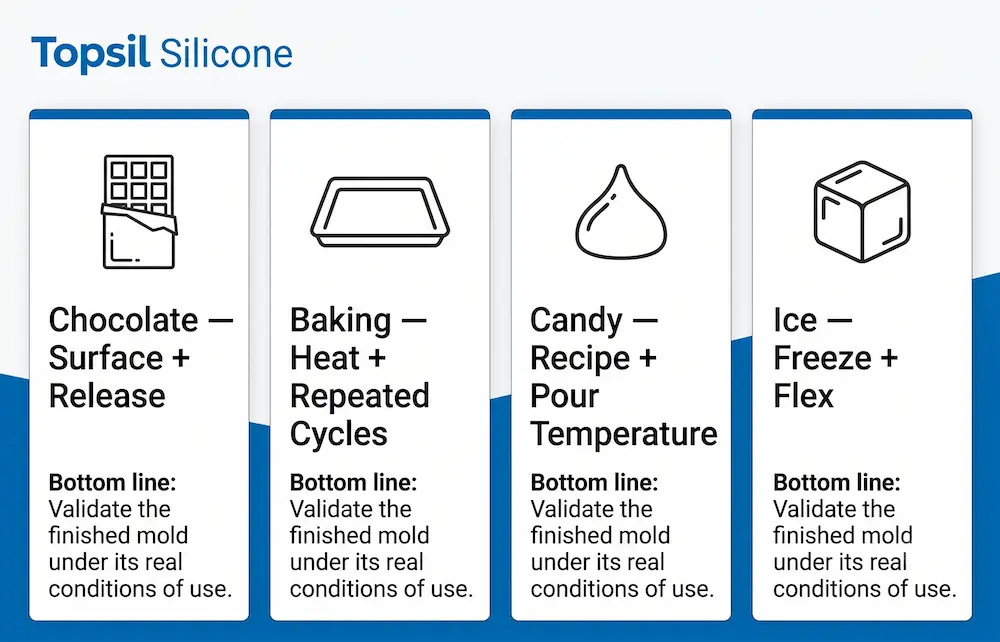 Topsil Silicone

Chocolate — Surface + Release

Bottom line: Validate the finished mold under its real conditions of use.

Baking — Heat + Repeated Cycles

Bottom line: Validate the finished mold under its real conditions of use.

Candy — Recipe + Pour Temperature

Bottom line: Validate the finished mold under its real conditions of use.

Ice — Freeze + Flex

Bottom line: Validate the finished mold under its real conditions of use.